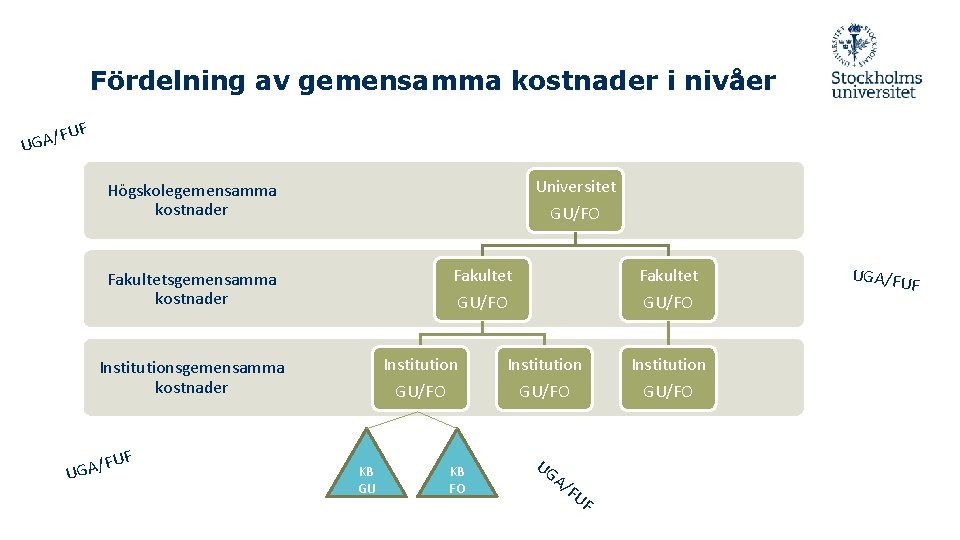 Fördelning av gemensamma kostnader i nivåer

Stockholms universitet

UGA/FUF

Högskolegemensamma kostnader

Universitet
GU/FO

Fakultetsgemensamma kostnader

Fakultet
GU/FO

Fakultet
GU/FO

UGA/FUF

Institutionsgemensamma kostnader

Institution
GU/FO

Institution
GU/FO

Institution
GU/FO

UGA/FUF

KB
GU

KB
FO

UGA/FUF